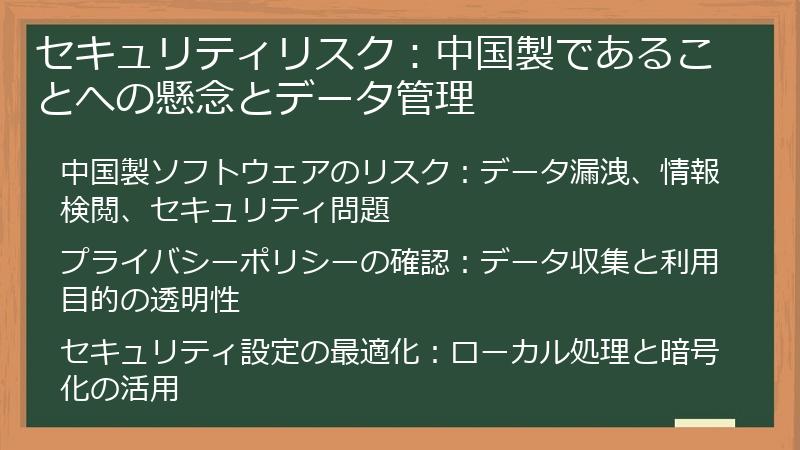 セキュリティリスク：中国製であることへの懸念とデータ管理

中国製ソフトウェアのリスク：データ漏洩、情報検閲、セキュリティ問題

プライバシーポリシーの確認：データ収集と利用目的の透明性

セキュリティ設定の最適化：ローカル処理と暗号化の活用